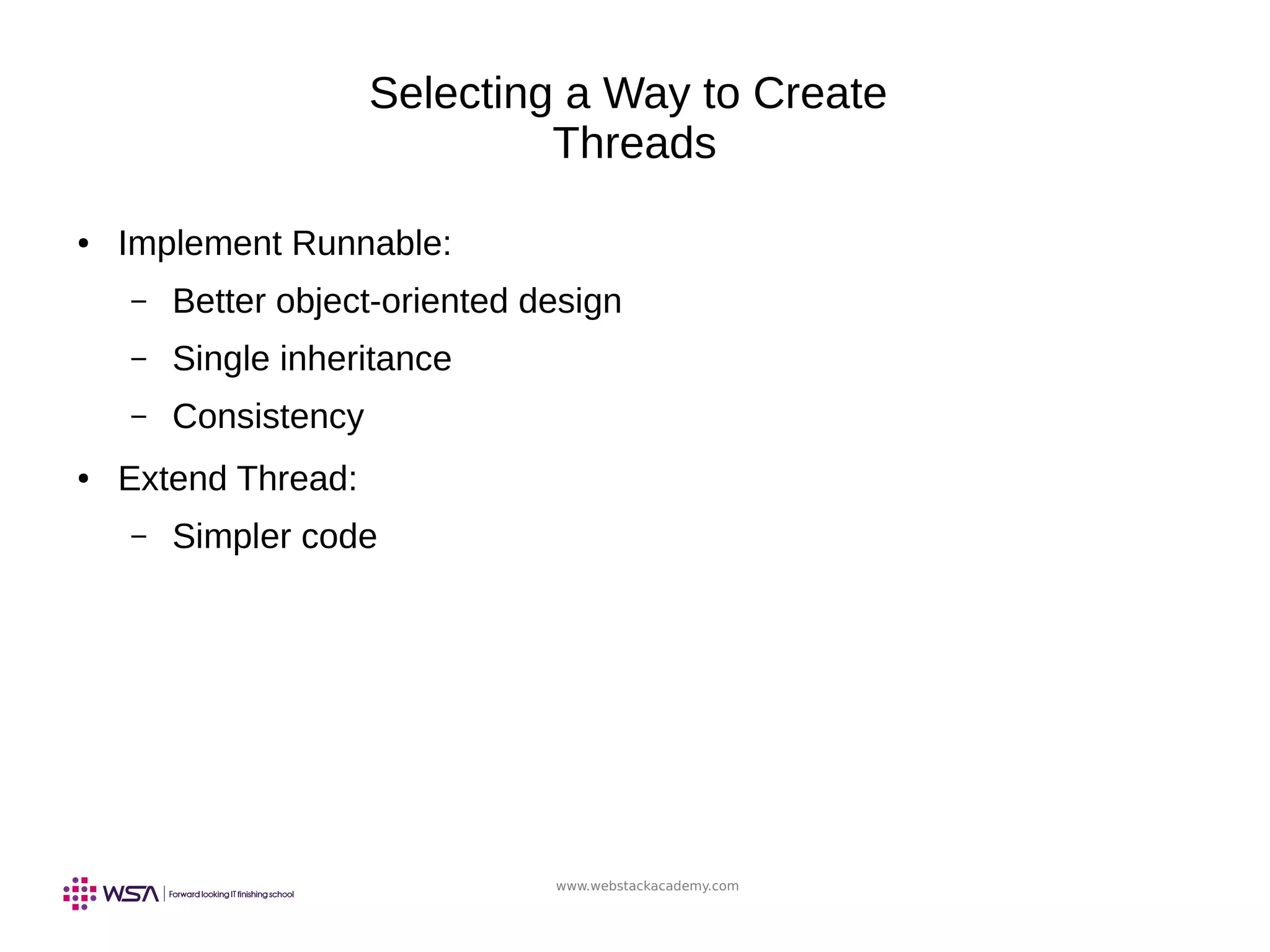 Selecting a Way to Create Threads

• Implement Runnable:
 – Better object-oriented design
 – Single inheritance
 – Consistency
• Extend Thread:
 – Simpler code

WSA | Forward looking IT finishing school

www.webstackacademy.com